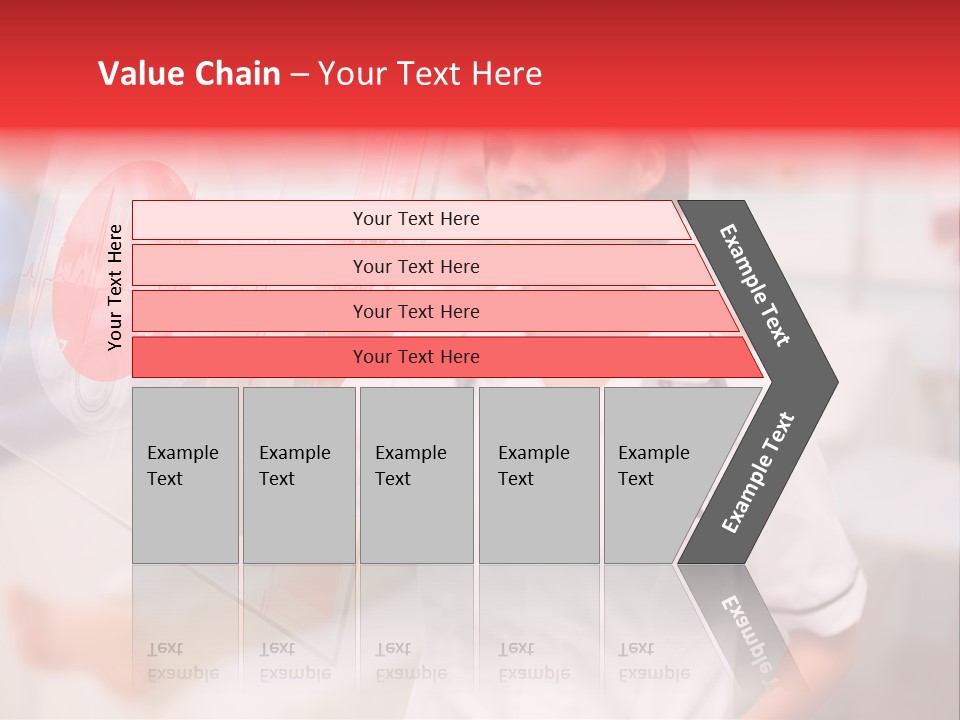 Value Chain – Your Text Here

Your Text Here

Your Text Here

Your Text Here

Your Text Here

Your Text Here

Example Text

Example Text

Example Text

Example Text

Example Text

Example Text

Example Text